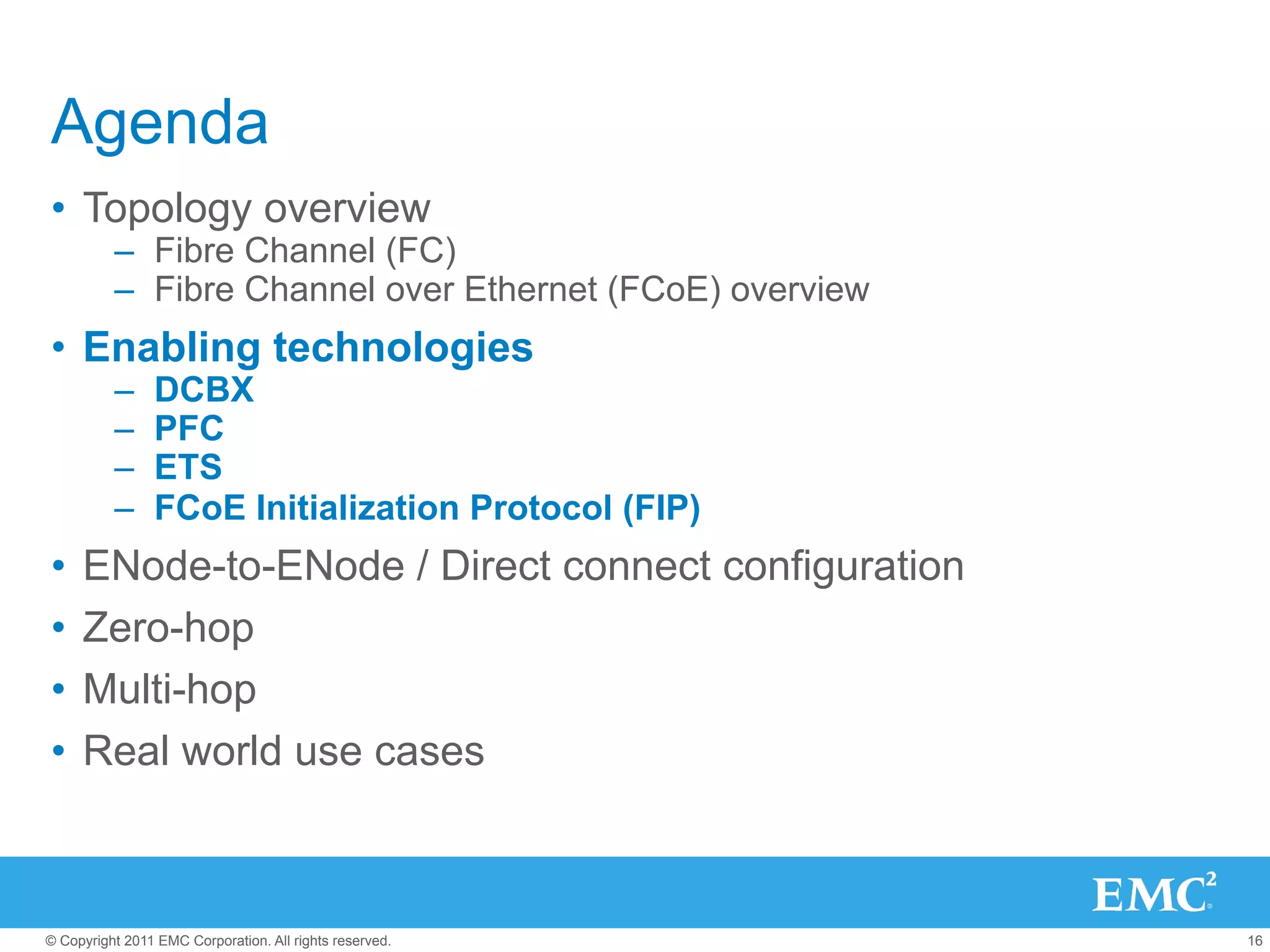 Agenda

• Topology overview
– Fibre Channel (FC)
– Fibre Channel over Ethernet (FCoE) overview

• Enabling technologies
– DCBX
– PFC
– ETS
– FCoE Initialization Protocol (FIP)

• ENode-to-ENode / Direct connect configuration

• Zero-hop

• Multi-hop

• Real world use cases

EMC$^2$

© Copyright 2011 EMC Corporation. All rights reserved.

16